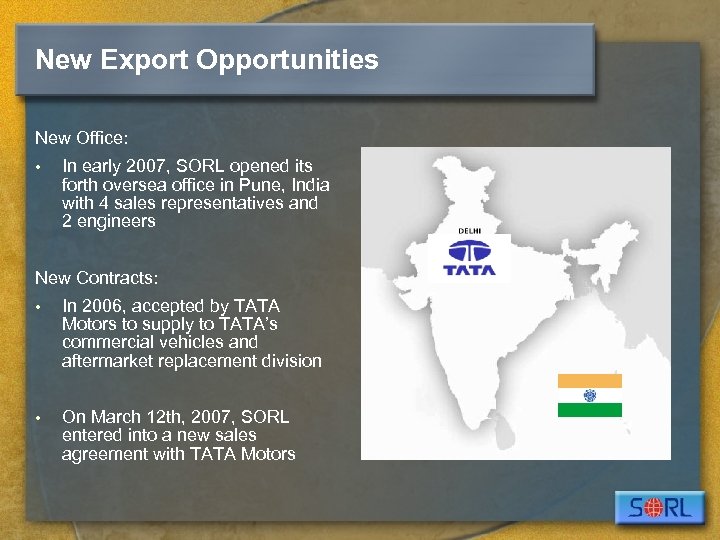 New Export Opportunities

New Office:

• In early 2007, SORL opened its forth oversea office in Pune, India with 4 sales representatives and 2 engineers

New Contracts:

• In 2006, accepted by TATA Motors to supply to TATA's commercial vehicles and aftermarket replacement division

• On March 12th, 2007, SORL entered into a new sales agreement with TATA Motors

DELHI

TATA

SORL